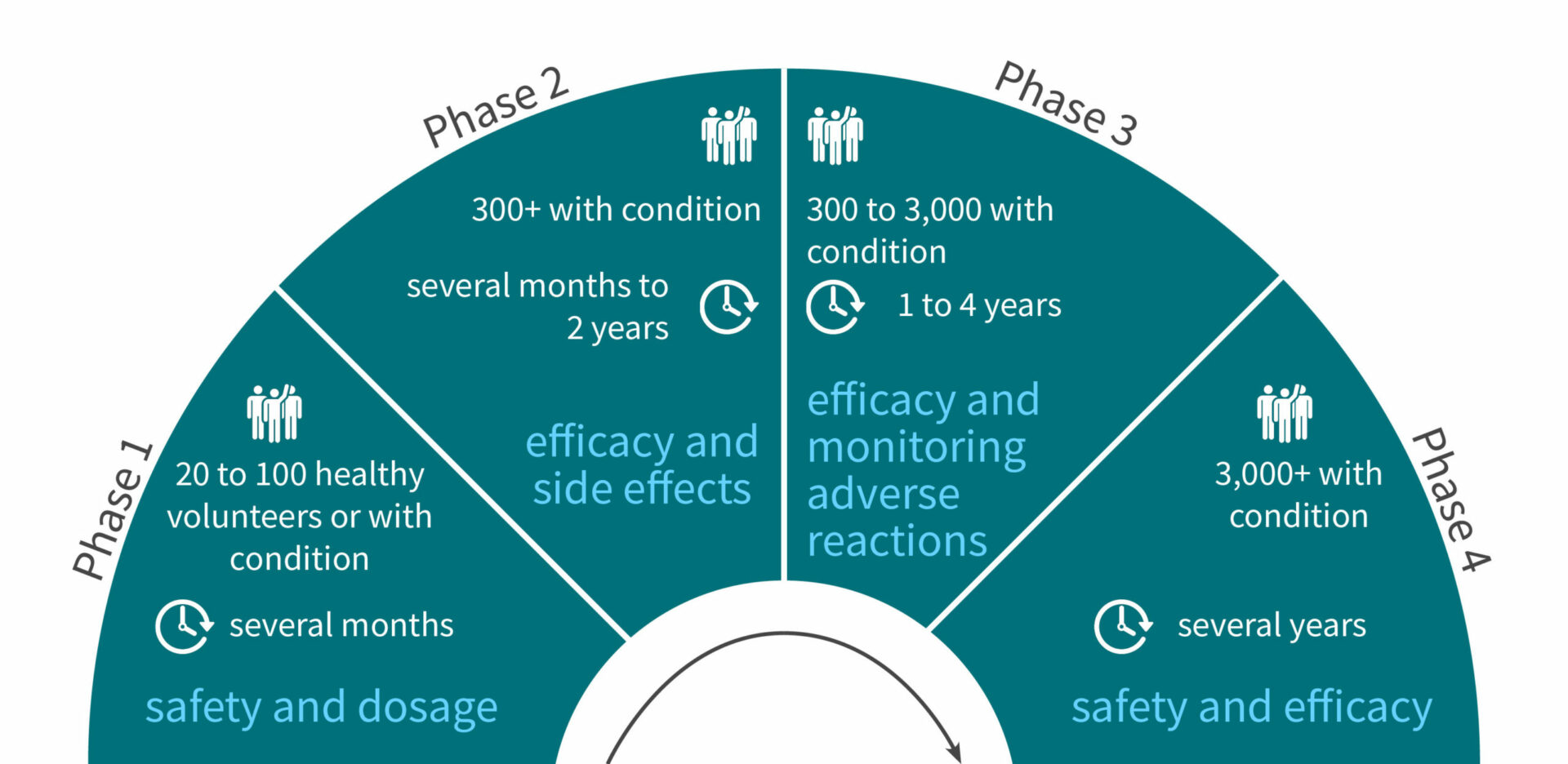 Phase 1

20 to 100 healthy volunteers or with condition

several months

safety and dosage

Phase 2

300+ with condition

several months to 2 years

efficacy and side effects

Phase 3

300 to 3,000 with condition

1 to 4 years

efficacy and monitoring adverse reactions

Phase 4

3,000+ with condition

several years

safety and efficacy